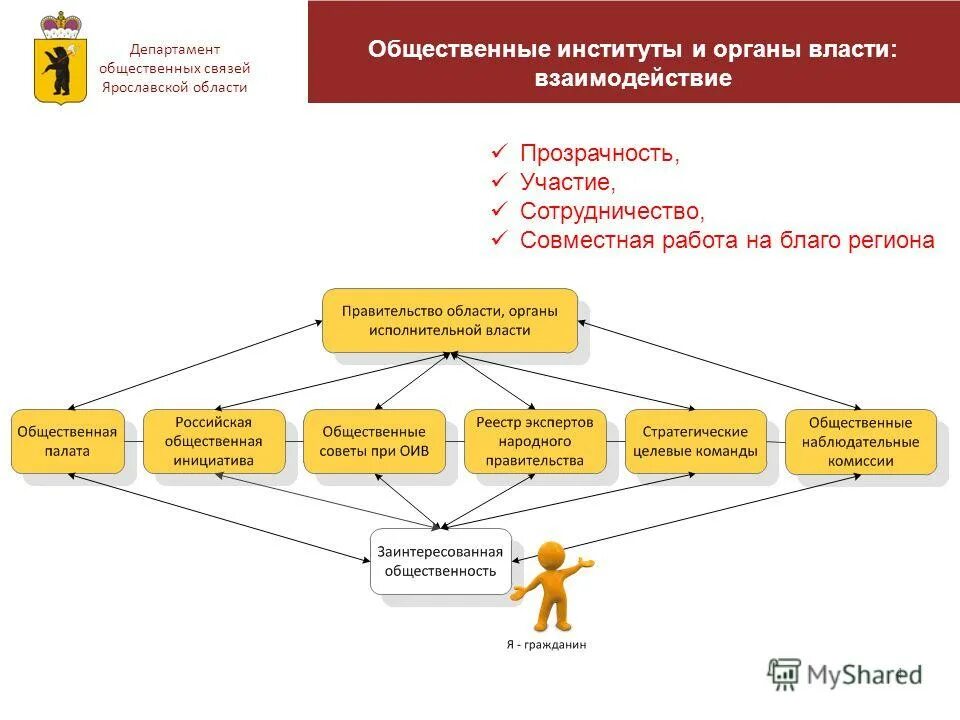 Департамент общественных связей Ярославской области

Общественные институты и органы власти: взаимодействие

✓ Прозрачность,
✓ Участие,
✓ Сотрудничество,
✓ Совместная работа на благо региона

Правительство области, органы исполнительной власти

Общественная палата

Российская общественная инициатива

Общественные советы при ОИВ

Реестр экспертов народного правительства

Стратегические целевые команды

Общественные наблюдательные комиссии

Заинтересованная общественность

Я - гражданин

MyShared

4